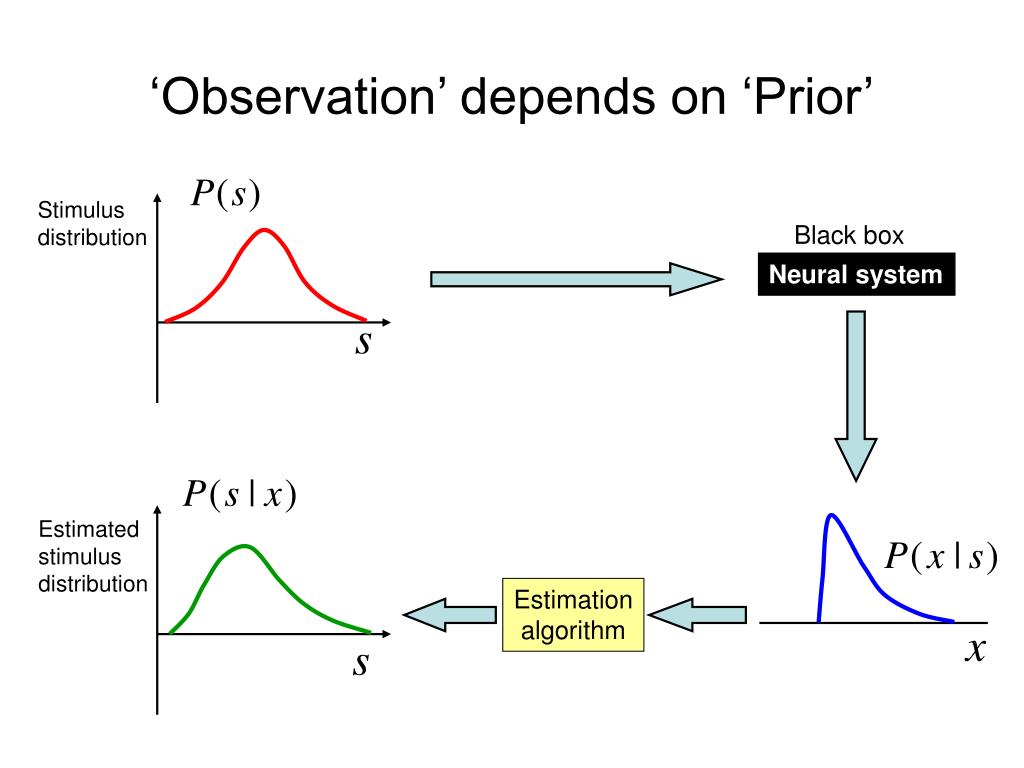 ‘Observation’ depends on ‘Prior’

Stimulus distribution

$P(s)$

$s$

Black box

Neural system

Estimated stimulus distribution

$P(s \mid x)$

$s$

Estimation algorithm

$P(x \mid s)$

$x$